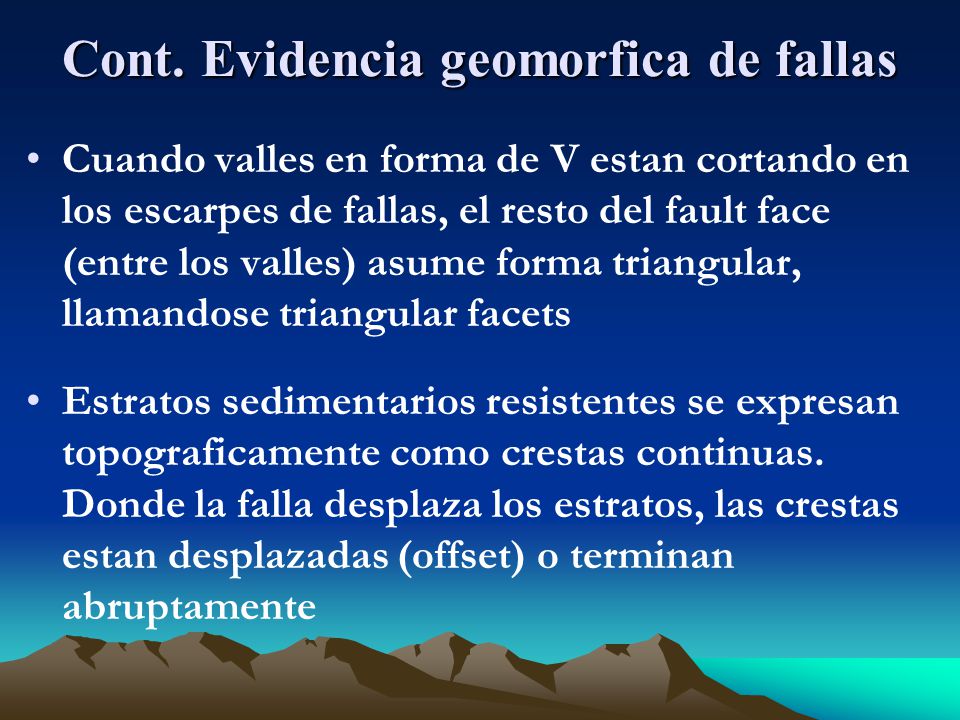 Cont. Evidencia geomorfica de fallas

• Cuando valles en forma de V estan cortando en los escarpes de fallas, el resto del fault face (entre los valles) asume forma triangular, llamandose triangular facets

• Estratos sedimentarios resistentes se expresan topograficamente como crestas continuas. Donde la falla desplaza los estratos, las crestas estan desplazadas (offset) o terminan abruptamente